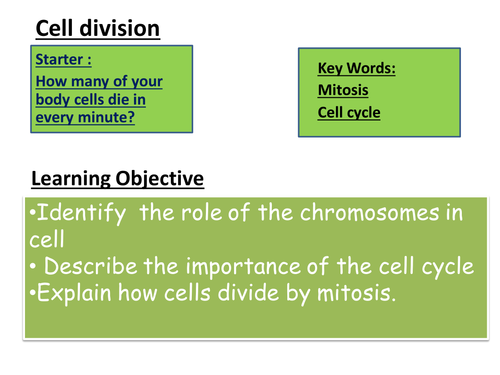 Cell division

Starter :
How many of your body cells die in every minute?

Key Words:
Mitosis
Cell cycle

Learning Objective

•Identify the role of the chromosomes in cell
• Describe the importance of the cell cycle
•Explain how cells divide by mitosis.